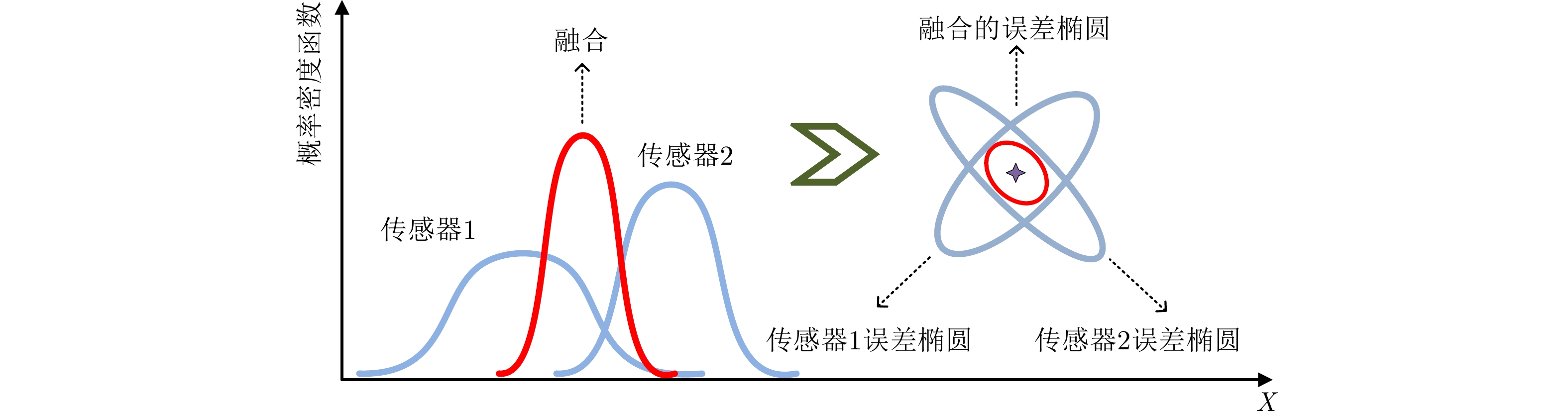 概率密度函数

融合

传感器2

传感器1

融合的误差椭圆

传感器1误差椭圆

传感器2误差椭圆

$X$